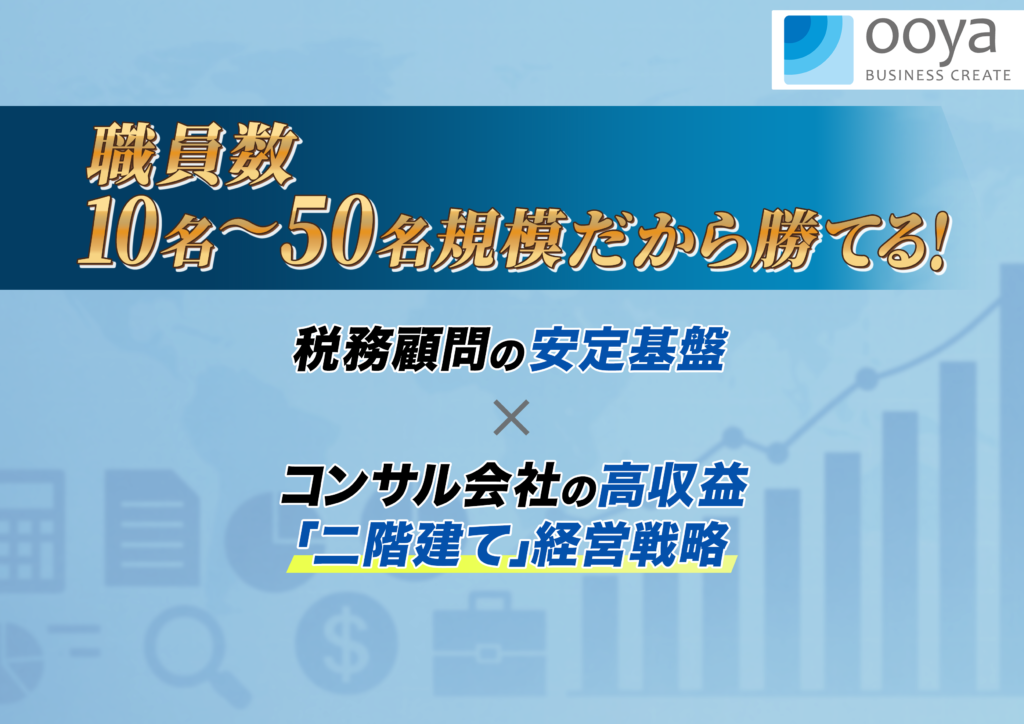 ooya
BUSINESS CREATE

職員数
10名〜50名規模だから勝てる!

税務顧問の安定基盤

×

コンサル会社の高収益
「二階建て」経営戦略